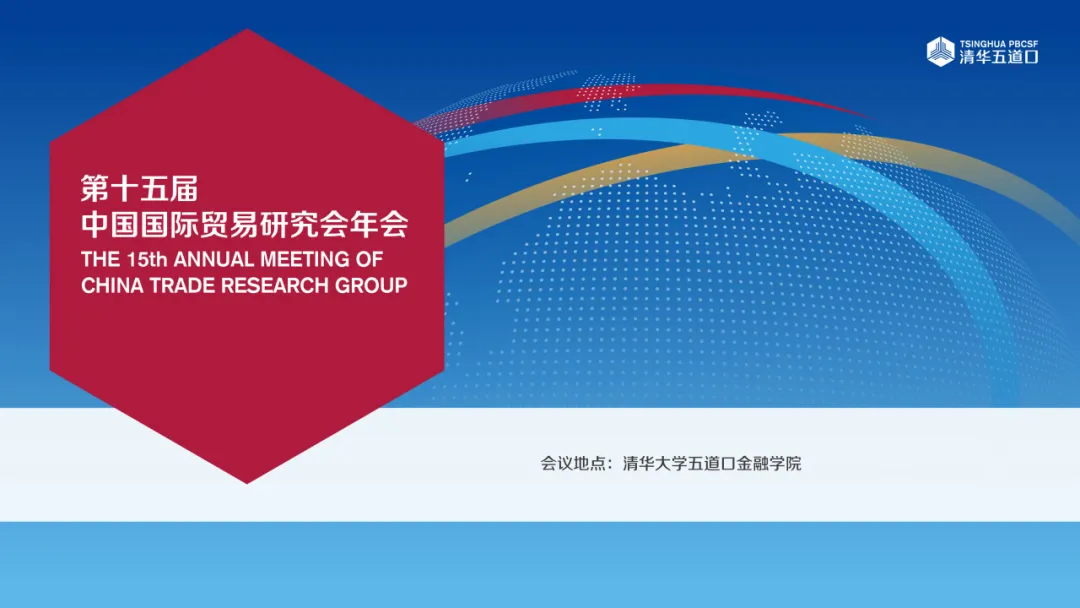 TSINGHUA PBCSF
清华五道口

第十五届
中国国际贸易研究会年会
THE 15th ANNUAL MEETING OF CHINA TRADE RESEARCH GROUP

会议地点：清华大学五道口金融学院